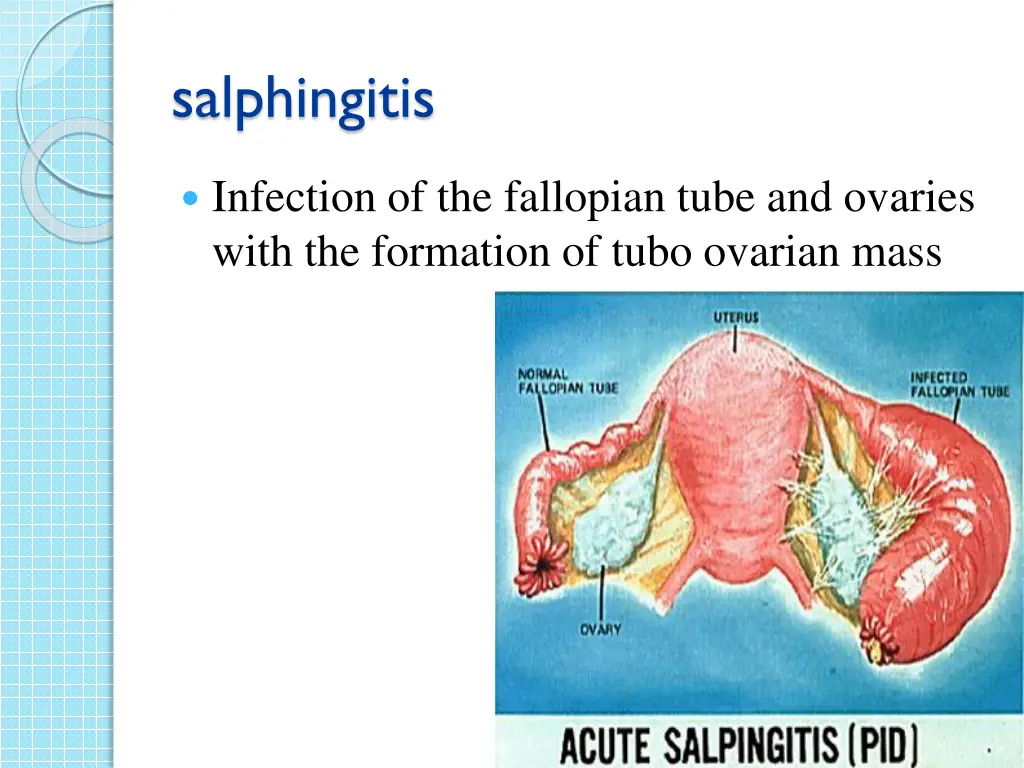 salphingitis

Infection of the fallopian tube and ovaries with the formation of tubo ovarian mass

UTERUS

NORMAL FALLOPIAN TUBE

INFECTED FALLOPIAN TUBE

OVARY

ACUTE SALPINGITIS (PID)